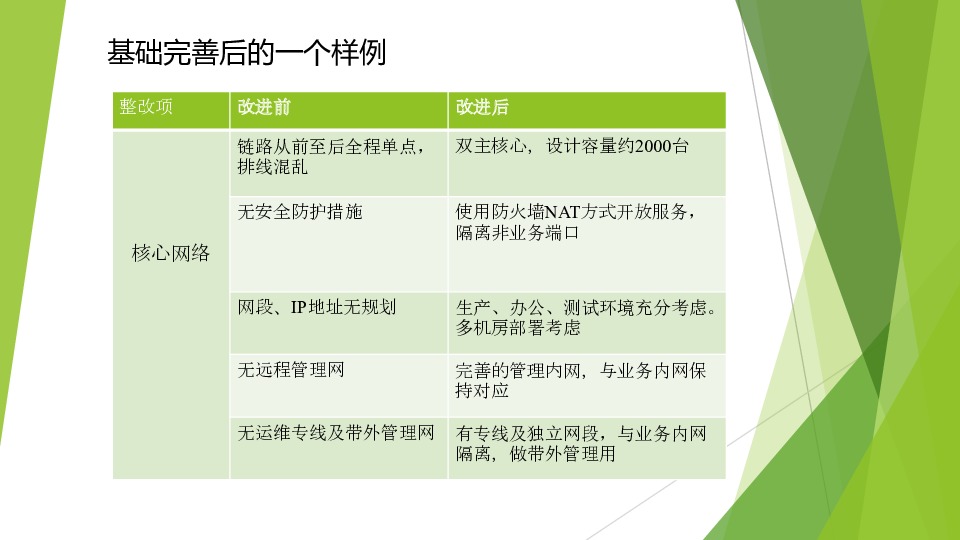 基础完善后的一个样例

| 整改项 | 改进前 | 改进后 |
|---|---|---|
| 核心网络 | 链路从前至后全程单点，排线混乱 | 双主核心，设计容量约2000台 |
| | 无安全防护措施 | 使用防火墙NAT方式开放服务，隔离非业务端口 |
| | 网段、IP地址无规划 | 生产、办公、测试环境充分考虑。多机房部署考虑 |
| | 无远程管理网 | 完善的管理内网，与业务内网保持对应 |
| | 无运维专线及带外管理网 | 有专线及独立网段，与业务内网隔离，做带外管理用 |